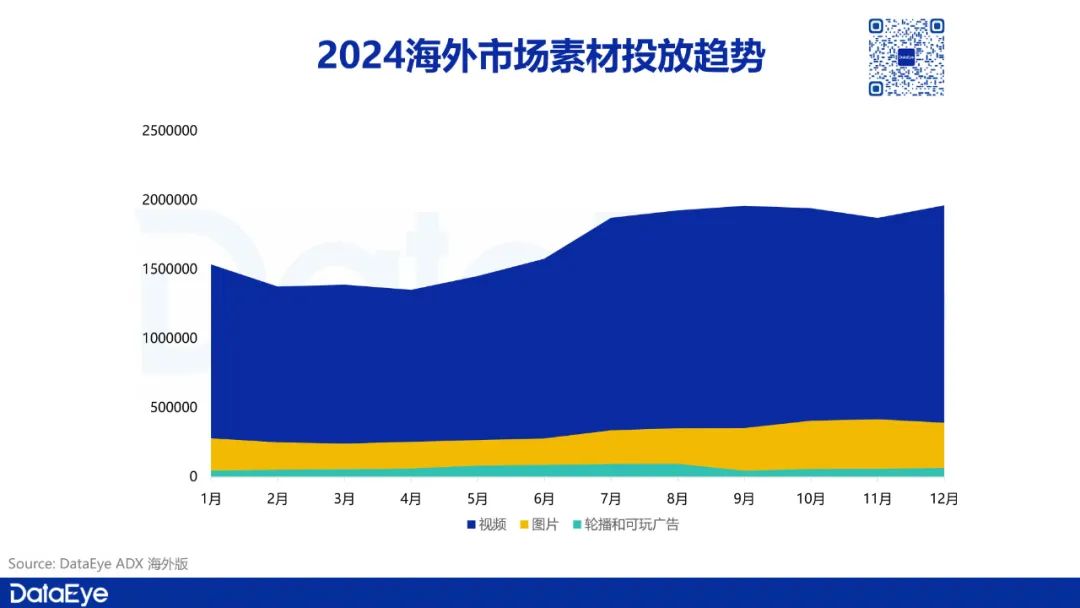 2024海外市场素材投放趋势

2500000
2000000
1500000
1000000
500000
0

1月 2月 3月 4月 5月 6月 7月 8月 9月 10月 11月 12月

视频 图片 轮播和可玩广告

Source: DataEye ADX 海外版

DataEye